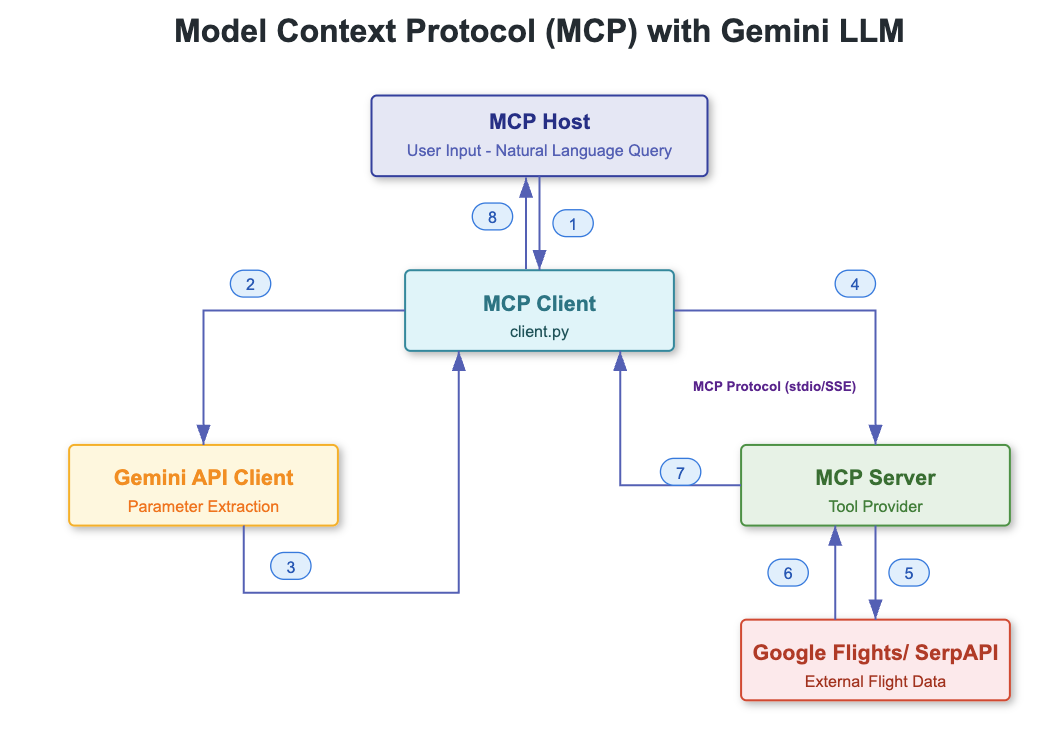 Model Context Protocol (MCP) with Gemini LLM

MCP Host
User Input - Natural Language Query

8

1

2

MCP Client
client.py

4

MCP Protocol (stdio/SSE)

Gemini API Client
Parameter Extraction

7

MCP Server
Tool Provider

3

6

5

Google Flights/ SerpAPI
External Flight Data